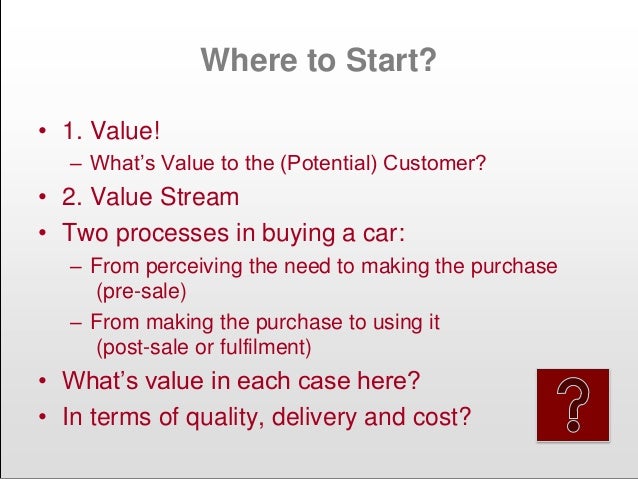 Where to Start?

• 1. Value!
– What's Value to the (Potential) Customer?
• 2. Value Stream
• Two processes in buying a car:
– From perceiving the need to making the purchase (pre-sale)
– From making the purchase to using it (post-sale or fulfilment)
• What's value in each case here?
• In terms of quality, delivery and cost?

?